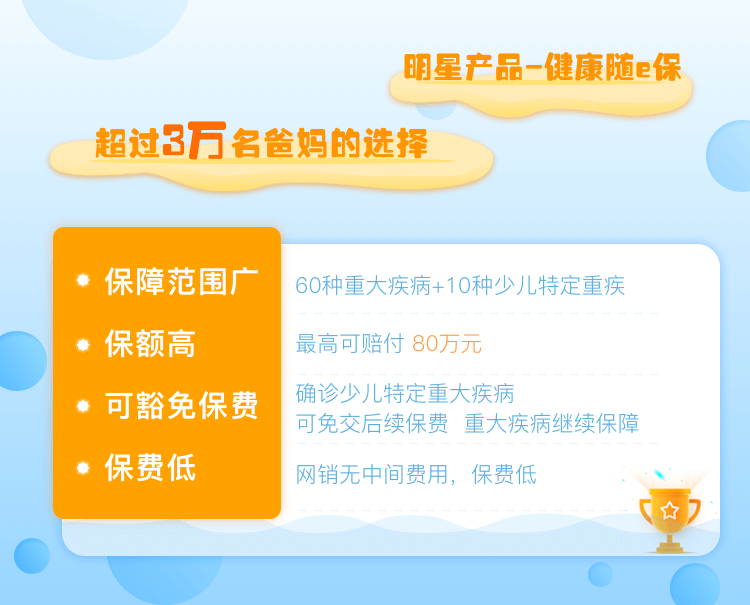 明星产品-健康随e保

超过3万名爸妈的选择

| | |
|---|---|
| 保障范围广 | 60种重大疾病+10种少儿特定重疾 |
| 保额高 | 最高可赔付 80万元 |
| 可豁免保费 | 确诊少儿特定重大疾病 可免交后续保费 重大疾病继续保障 |
| 保费低 | 网销无中间费用，保费低 |